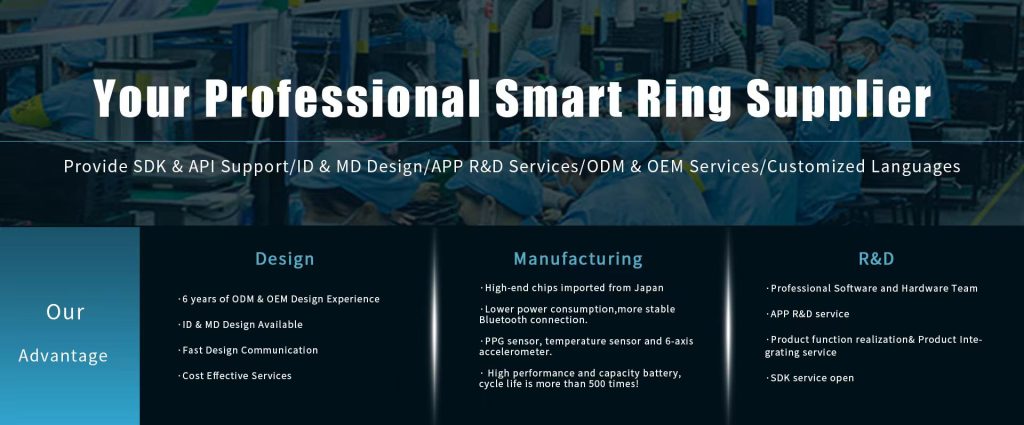 Your Professional Smart Ring Supplier

Provide SDK & API Support/ID & MD Design/APP R&D Services/ODM & OEM Services/Customized Languages

Our Advantage

Design

·6 years of ODM & OEM Design Experience

·ID & MD Design Available

·Fast Design Communication

·Cost Effective Services

Manufacturing

·High-end chips imported from Japan

·Lower power consumption,more stable Bluetooth connection.

·PPG sensor, temperature sensor and 6-axis accelerometer.

· High performance and capacity battery, cycle life is more than 500 times!

R&D

·Professional Software and Hardware Team

·APP R&D service

·Product function realization& Product Integrating service

·SDK service open